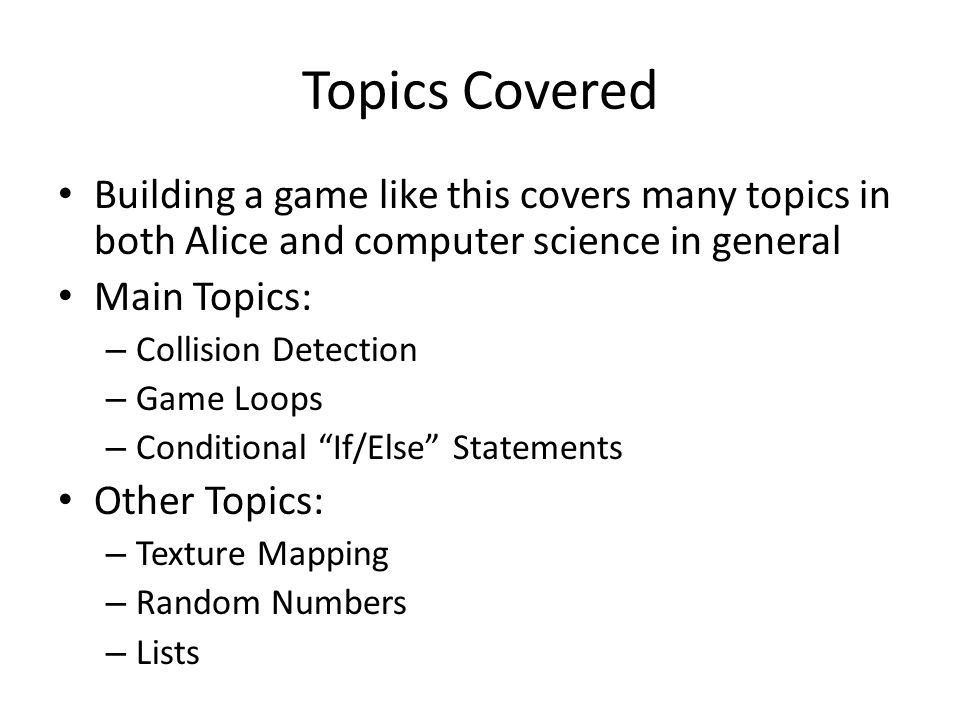 Topics Covered

• Building a game like this covers many topics in both Alice and computer science in general
• Main Topics:
– Collision Detection
– Game Loops
– Conditional “If/Else” Statements
• Other Topics:
– Texture Mapping
– Random Numbers
– Lists